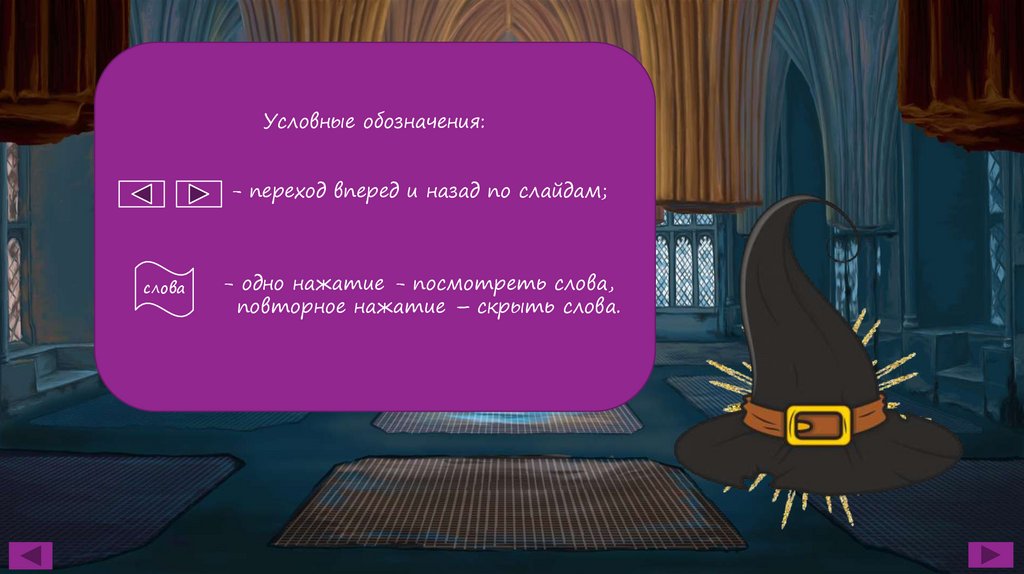 Условные обозначения:

- переход вперед и назад по слайдам;

слова

- одно нажатие - посмотреть слова, повторное нажатие – скрыть слова.